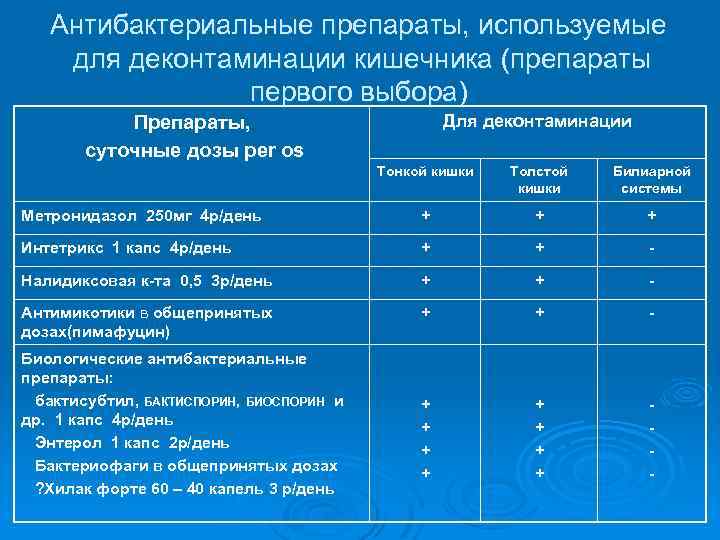 Антибактериальные препараты, используемые для деконтаминации кишечника (препараты первого выбора)

| Препараты, суточные дозы per os | Для деконтаминации | | |
|---|---|---|---|
| | Тонкой кишки | Толстой кишки | Билиарной системы |
| Метронидазол 250мг 4р/день | + | + | + |
| Интетрикс 1 капс 4р/день | + | + | - |
| Налидиксовая к-та 0,5 3р/день | + | + | - |
| Антимикотики в общепринятых дозах(пимафуцин) | + | + | - |
| Биологические антибактериальные препараты: бактисубтил, БАКТИСПОРИН, БИОСПОРИН и др. 1 капс 4р/день Энтерол 1 капс 2р/день Бактериофаги в общепринятых дозах ?Хилак форте 60 – 40 капель 3 р/день | + + + + | + + + + | - - - - |